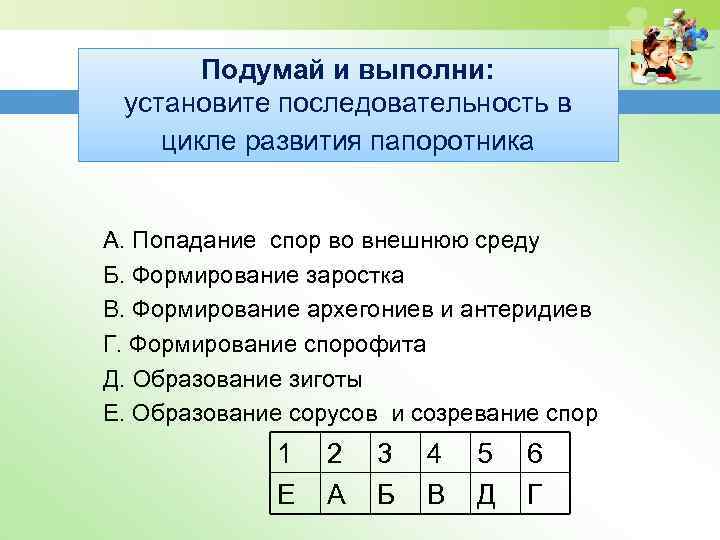 Подумай и выполни:
установите последовательность в цикле развития папоротника

А. Попадание спор во внешнюю среду
Б. Формирование заростка
В. Формирование архегониев и антеридиев
Г. Формирование спорофита
Д. Образование зиготы
Е. Образование сорусов и созревание спор

| 1 | 2 | 3 | 4 | 5 | 6 |
|---|---|---|---|---|---|
| Е | А | Б | В | Д | Г |